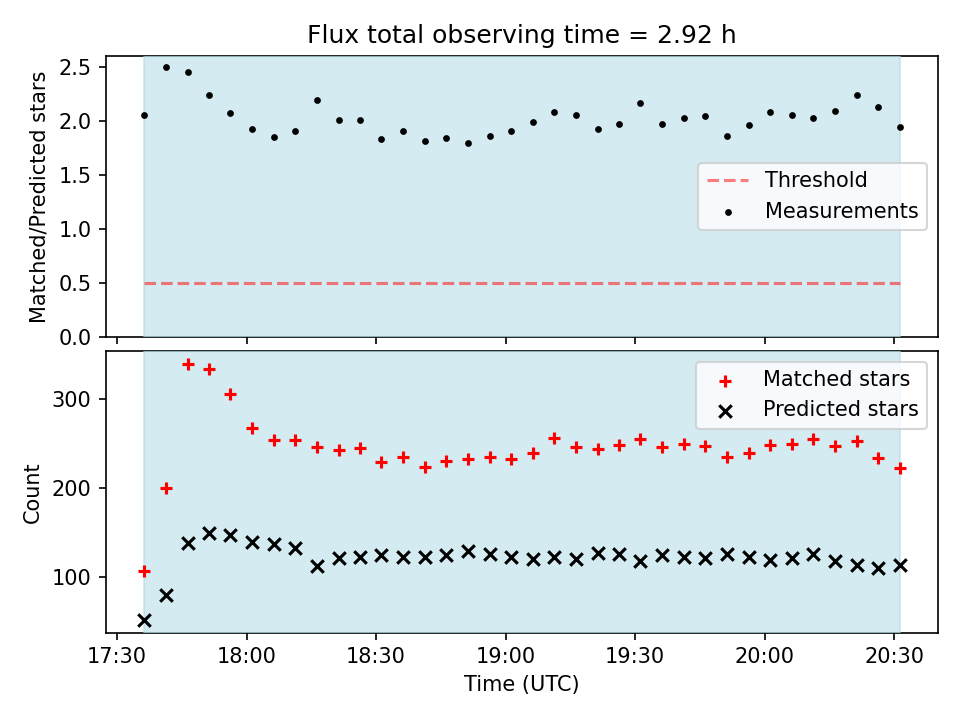 Flux total observing time = 2.92 h

Matched/Predicted stars

2.5
2.0
1.5
1.0
0.5
0.0

Threshold
Measurements

Count

300
200
100

Matched stars
Predicted stars

17:30 18:00 18:30 19:00 19:30 20:00 20:30

Time (UTC)